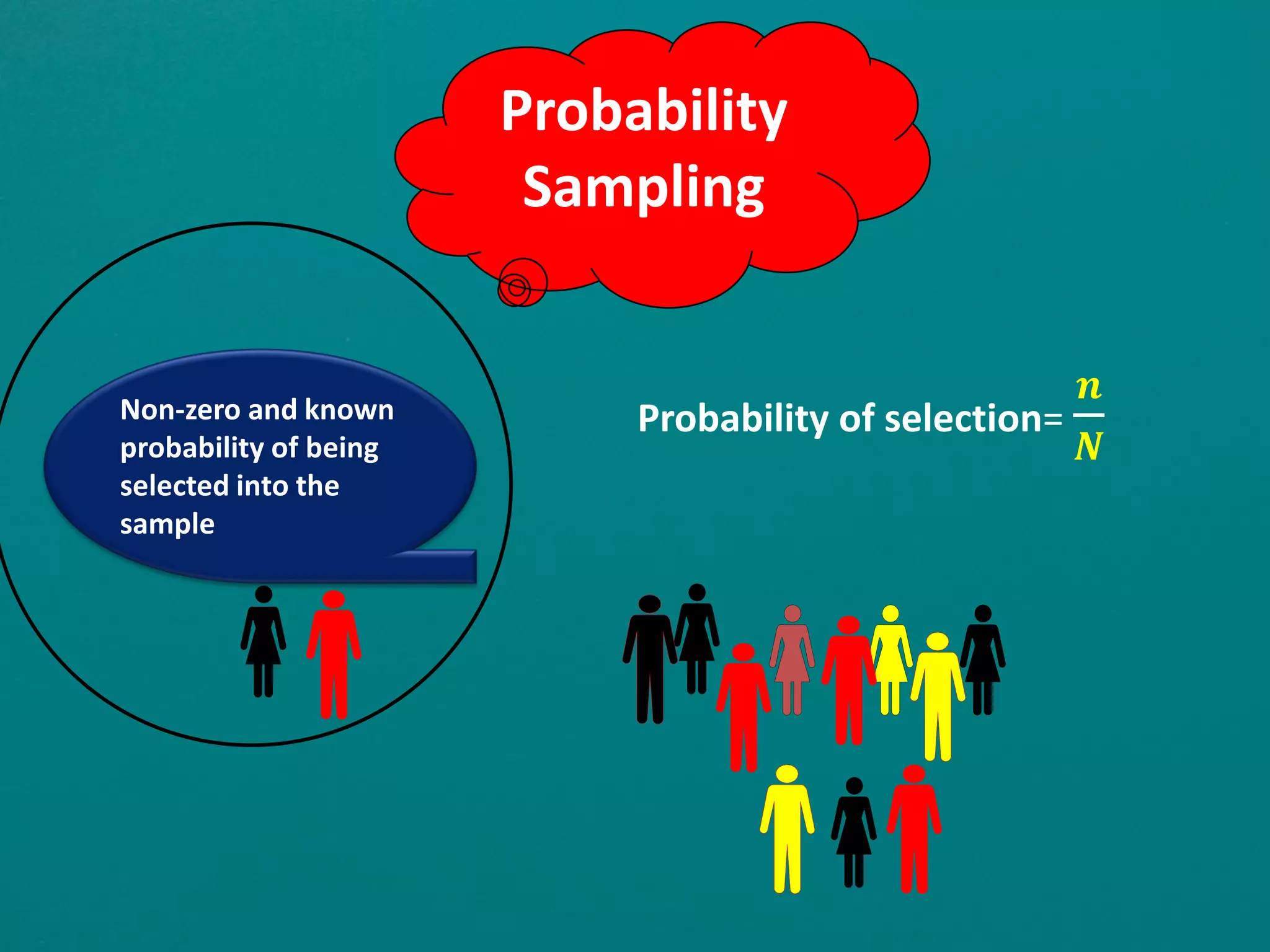 Probability Sampling

Non-zero and known probability of being selected into the sample

Probability of selection= $\frac{n}{N}$